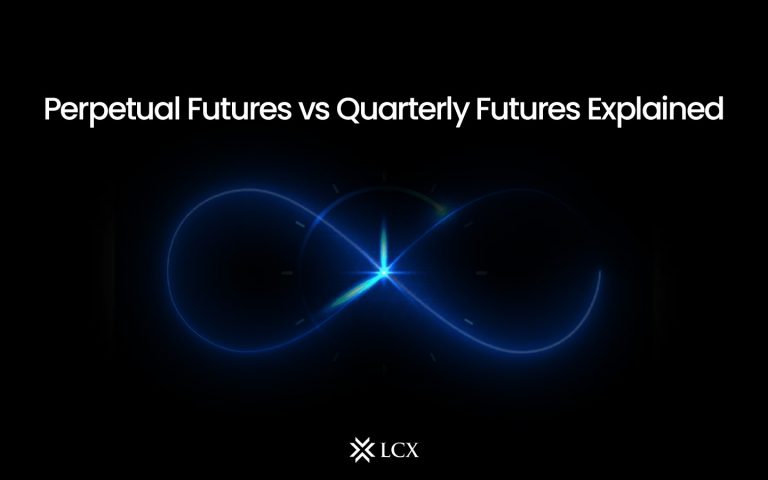 Perpetual Futures vs Quarterly Futures Explained

LCX